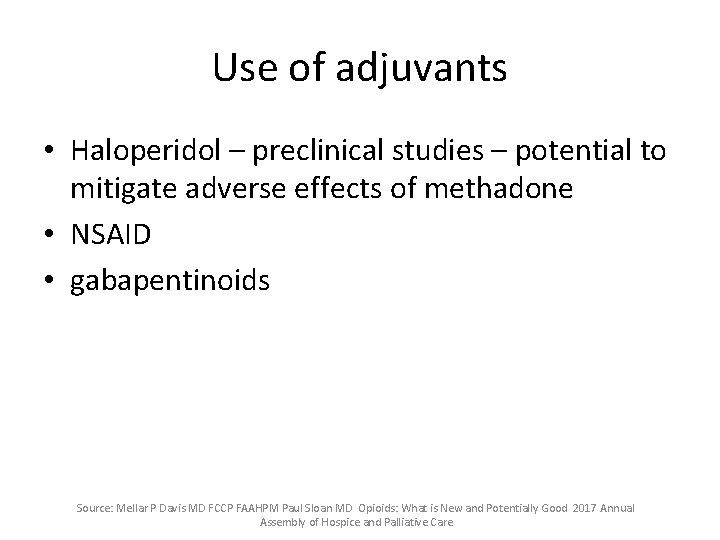 Use of adjuvants

• Haloperidol – preclinical studies – potential to mitigate adverse effects of methadone
• NSAID
• gabapentinoids

Source: Mellar P Davis MD FCCP FAAHPM Paul Sloan MD Opioids: What is New and Potentially Good 2017 Annual Assembly of Hospice and Palliative Care